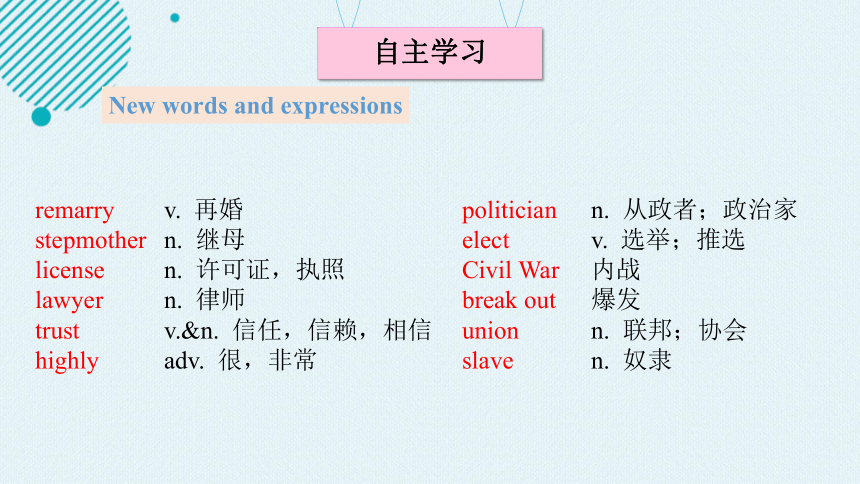 自主学习

New words and expressions

remarry v. 再婚
stepmother n. 继母
license n. 许可证，执照
lawyer n. 律师
trust v.&n. 信任，信赖，相信
highly adv. 很，非常

politician n. 从政者；政治家
elect v. 选举；推选
Civil War 内战
break out 爆发
union n. 联邦；协会
slave n. 奴隶